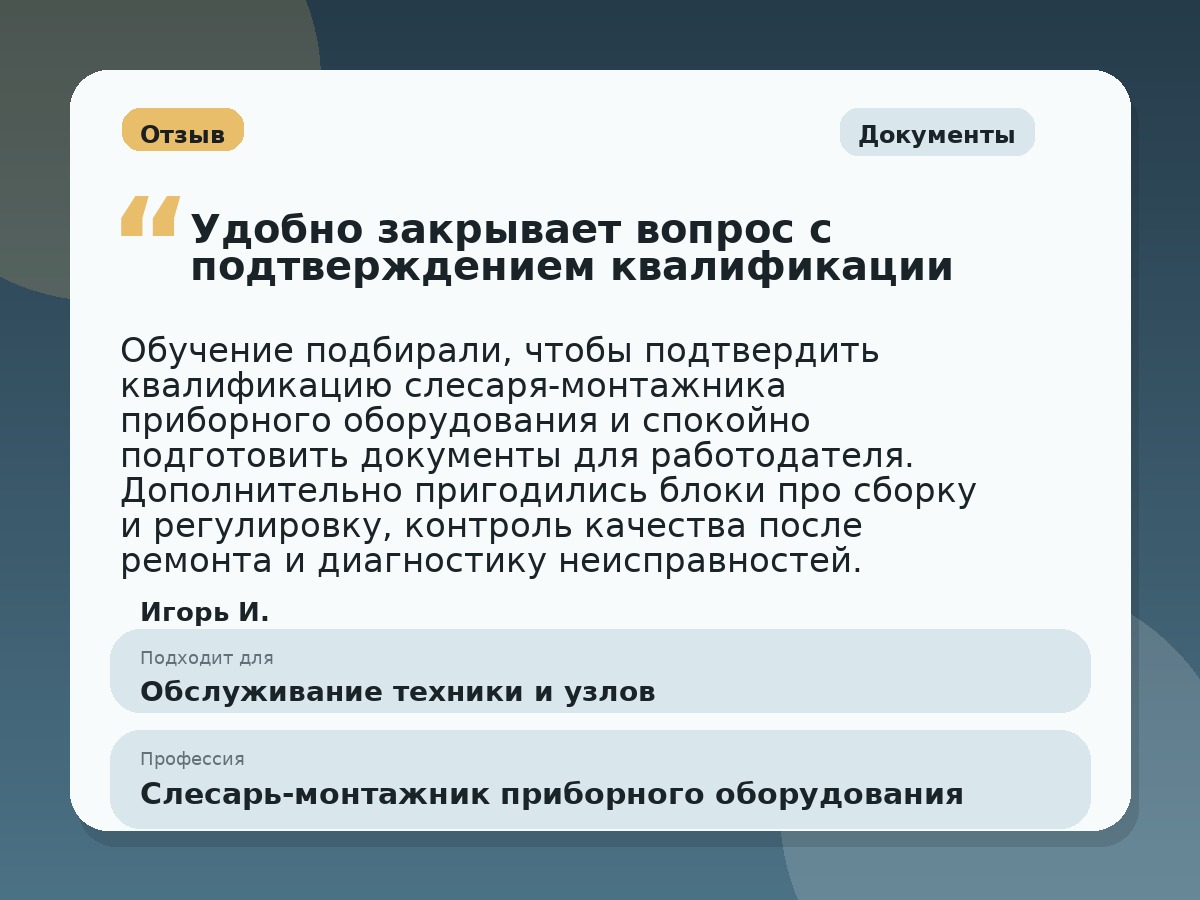 Отзыв

Документы

“ Удобно закрывает вопрос с подтверждением квалификации

Обучение подбирали, чтобы подтвердить квалификацию слесаря-монтажника приборного оборудования и спокойно подготовить документы для работодателя. Дополнительно пригодились блоки про сборку и регулировку, контроль качества после ремонта и диагностику неисправностей.

Игорь И.

Подходит для

Обслуживание техники и узлов

Профессия

Слесарь-монтажник приборного оборудования